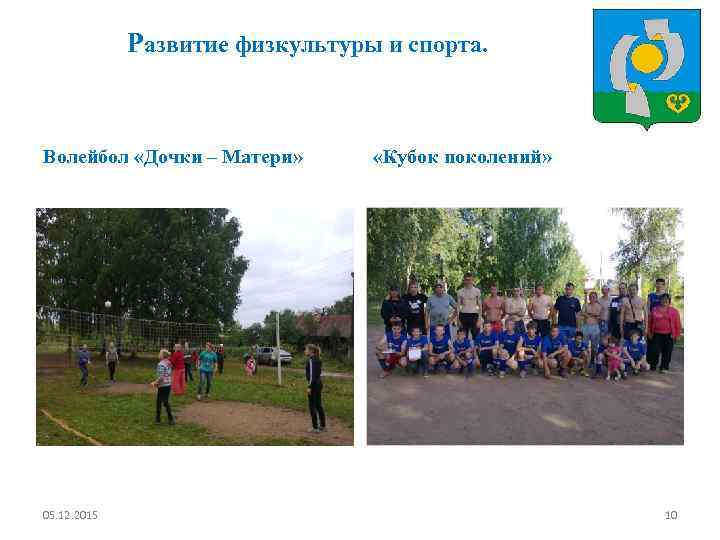 Развитие физкультуры и спорта.

Волейбол «Дочки – Матери»

«Кубок поколений»

05.12.2015

10